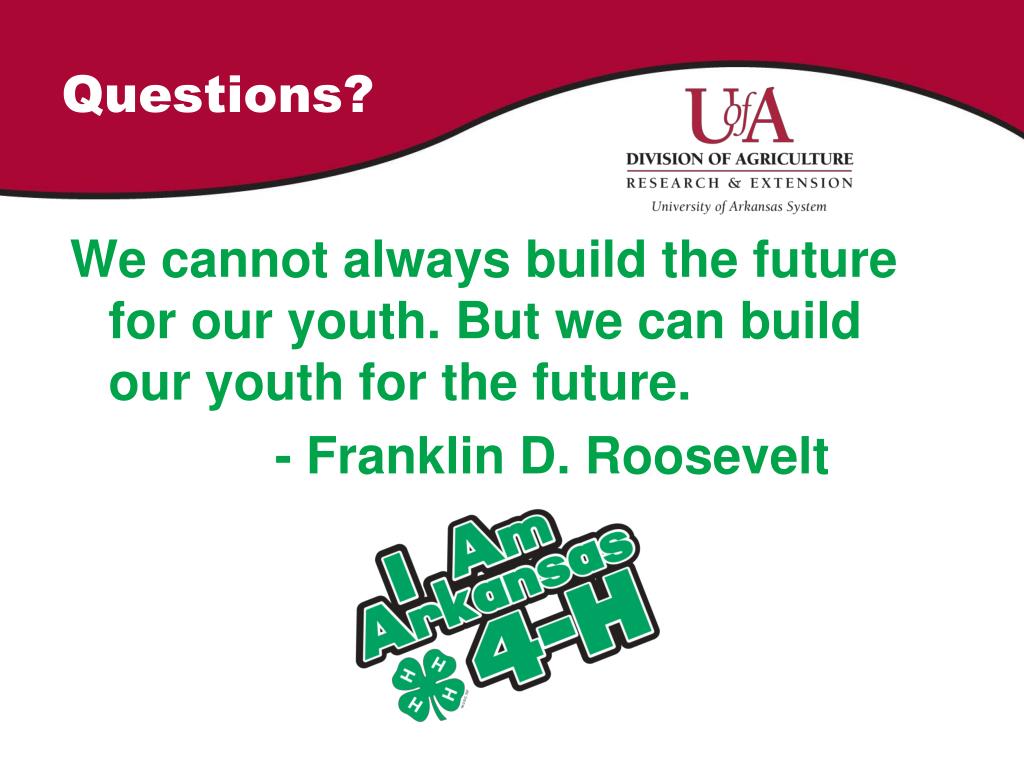 Questions?

UofA
DIVISION OF AGRICULTURE
RESEARCH & EXTENSION
University of Arkansas System

We cannot always build the future for our youth. But we can build our youth for the future.
- Franklin D. Roosevelt

I Am Arkansas 4-H

H H H H